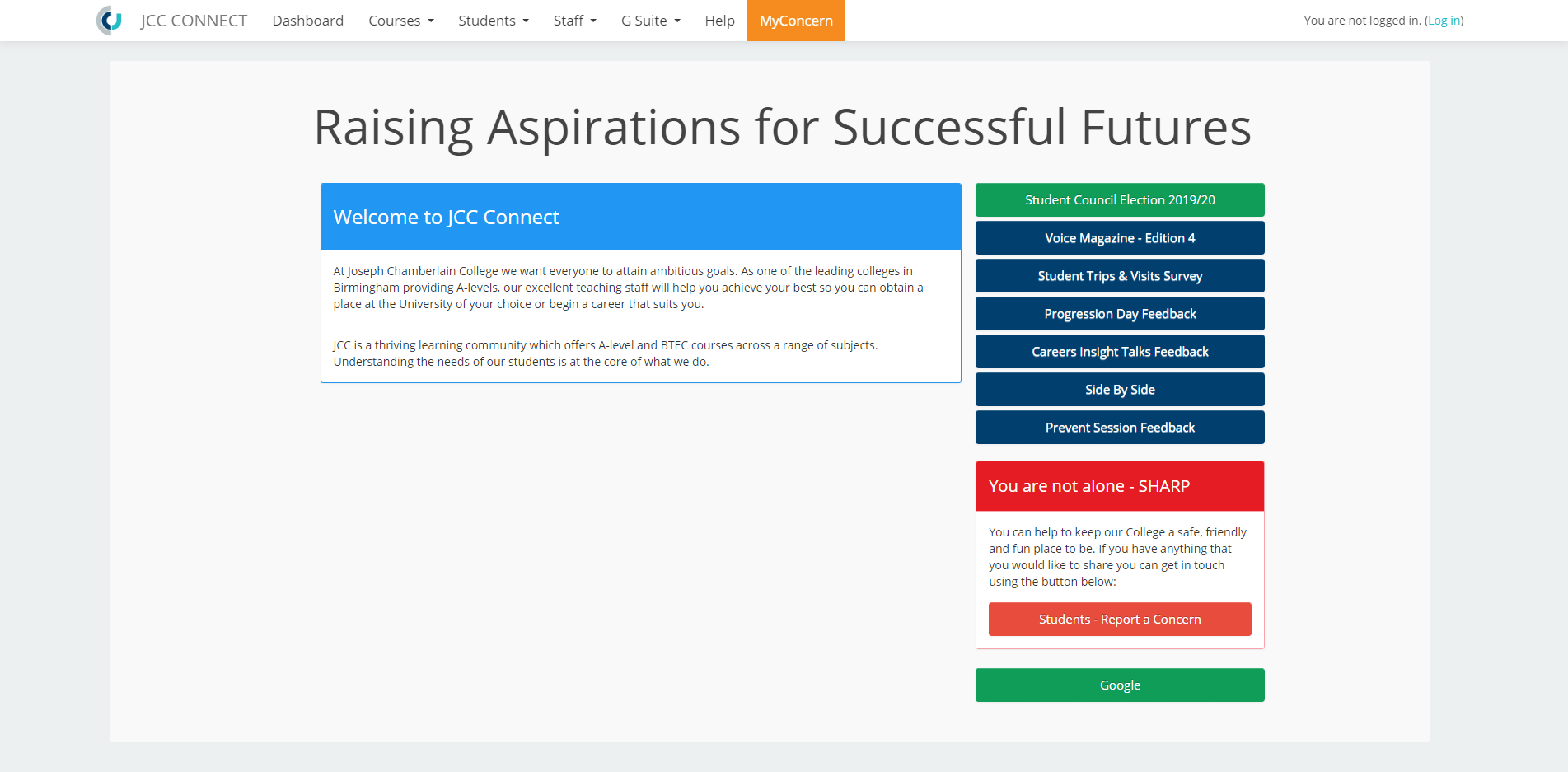 JCC CONNECT Dashboard Courses Students Staff G Suite Help MyConcern

You are not logged in. (Log in)

Raising Aspirations for Successful Futures

Welcome to JCC Connect

At Joseph Chamberlain College we want everyone to attain ambitious goals. As one of the leading colleges in Birmingham providing A-levels, our excellent teaching staff will help you achieve your best so you can obtain a place at the University of your choice or begin a career that suits you.

JCC is a thriving learning community which offers A-level and BTEC courses across a range of subjects. Understanding the needs of our students is at the core of what we do.

Student Council Election 2019/20

Voice Magazine - Edition 4

Student Trips & Visits Survey

Progression Day Feedback

Careers Insight Talks Feedback

Side By Side

Prevent Session Feedback

You are not alone - SHARP

You can help to keep our College a safe, friendly and fun place to be. If you have anything that you would like to share you can get in touch using the button below:

Students - Report a Concern

Google